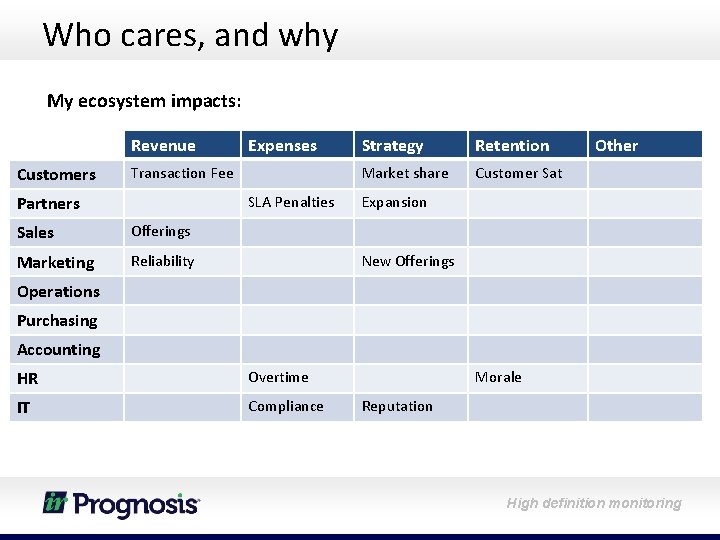 Who cares, and why

My ecosystem impacts:

| | Revenue | Expenses | Strategy | Retention | Other |
|---|---|---|---|---|---|
| Customers | Transaction Fee | | Market share | Customer Sat | |
| Partners | | SLA Penalties | Expansion | | |
| Sales | Offerings | | | | |
| Marketing | Reliability | | New Offerings | | |
| Operations | | | | | |
| Purchasing | | | | | |
| Accounting | | | | | |
| HR | | Overtime | | Morale | |
| IT | | Compliance | Reputation | | |

ir Prognosis

High definition monitoring